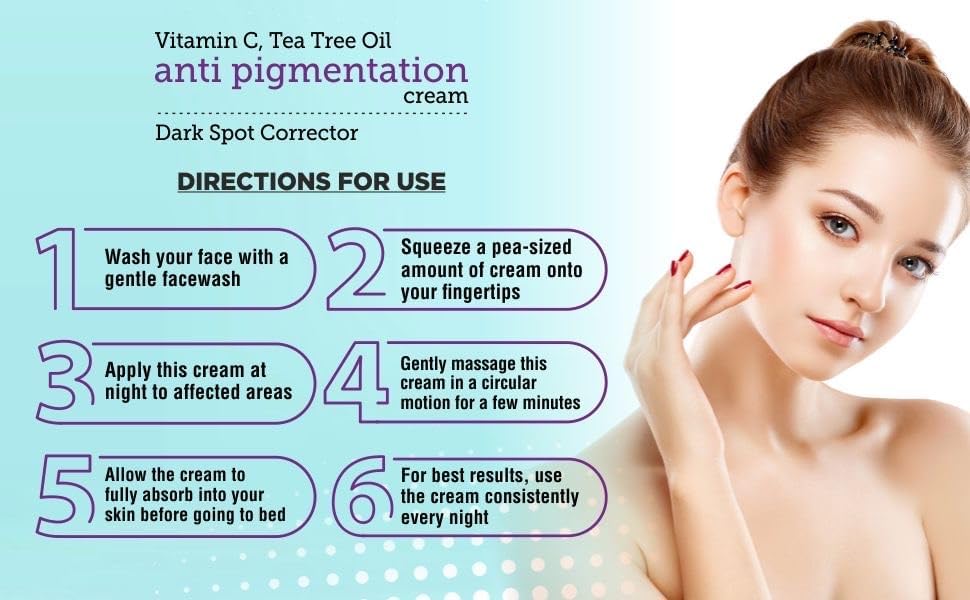 Vitamin C, Tea Tree Oil
anti pigmentation
cream

Dark Spot Corrector

DIRECTIONS FOR USE

1 Wash your face with a gentle facewash

2 Squeeze a pea-sized amount of cream onto your fingertips

3 Apply this cream at night to affected areas

4 Gently massage this cream in a circular motion for a few minutes

5 Allow the cream to fully absorb into your skin before going to bed

6 For best results, use the cream consistently every night